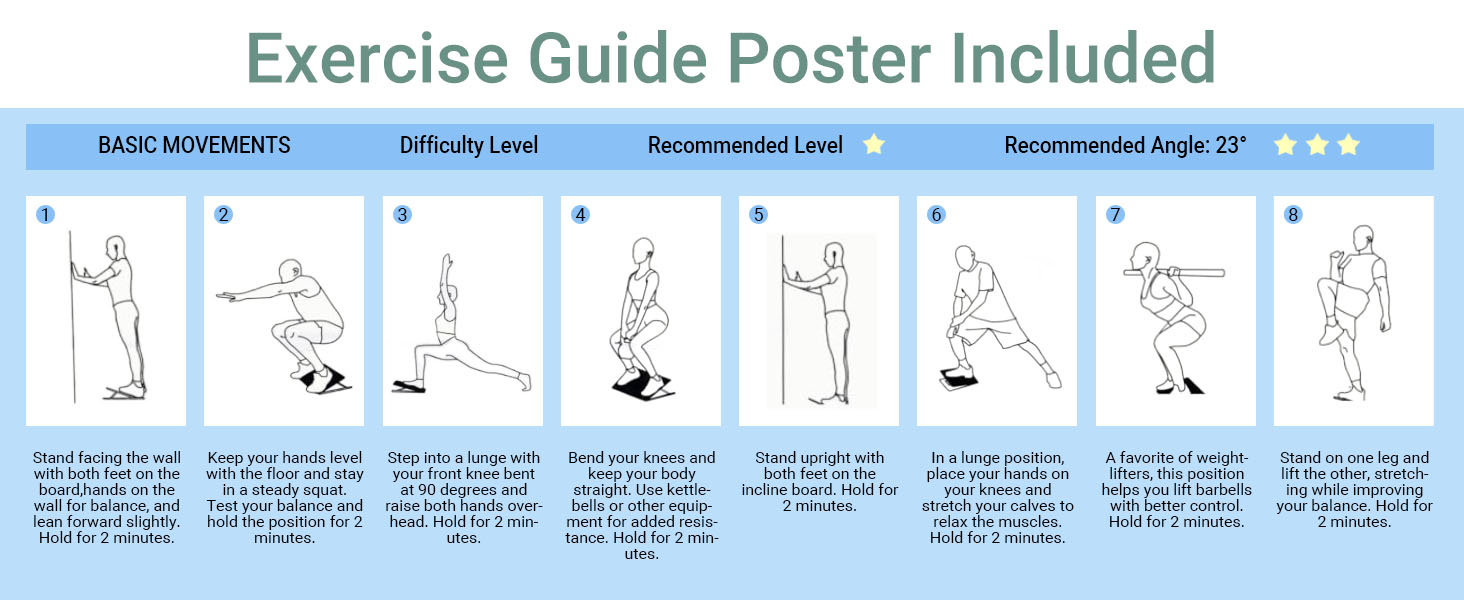 Exercise Guide Poster Included

BASIC MOVEMENTS   Difficulty Level   Recommended Level   Recommended Angle: 23°

1

Stand facing the wall with both feet on the board,hands on the wall for balance, and lean forward slightly. Hold for 2 minutes.

2

Keep your hands level with the floor and stay in a steady squat. Test your balance and hold the position for 2 minutes.

3

Step into a lunge with your front knee bent at 90 degrees and raise both hands overhead. Hold for 2 minutes.

4

Bend your knees and keep your body straight. Use kettlebells or other equipment for added resistance. Hold for 2 minutes.

5

Stand upright with both feet on the incline board. Hold for 2 minutes.

6

In a lunge position, place your hands on your knees and stretch your calves to relax the muscles. Hold for 2 minutes.

7

A favorite of weightlifters, this position helps you lift barbells with better control. Hold for 2 minutes.

8

Stand on one leg and lift the other, stretching while improving your balance. Hold for 2 minutes.